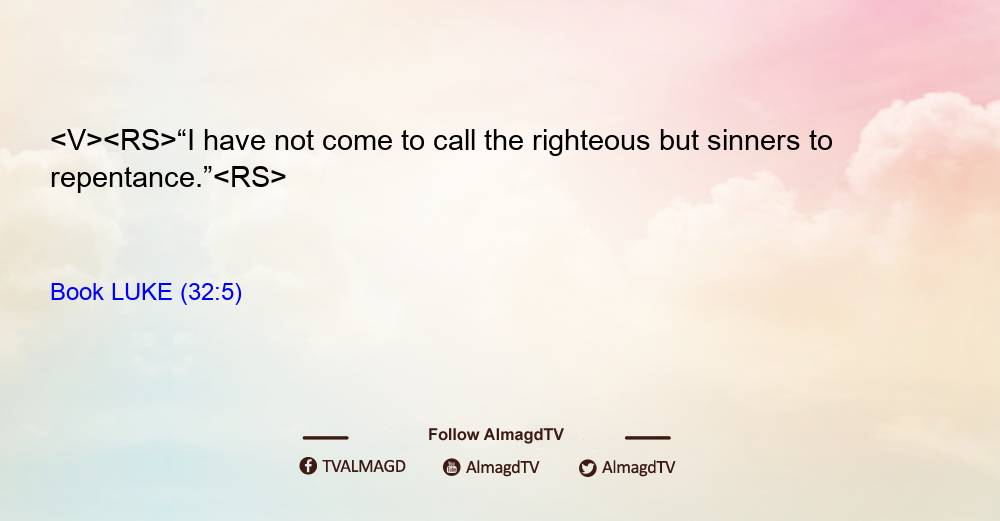 <V><RS>“I have not come to call the righteous but sinners to repentance.”<RS>

Book LUKE (32:5)

Follow AlmagdTV

TVALMAGD AlmagdTV AlmagdTV